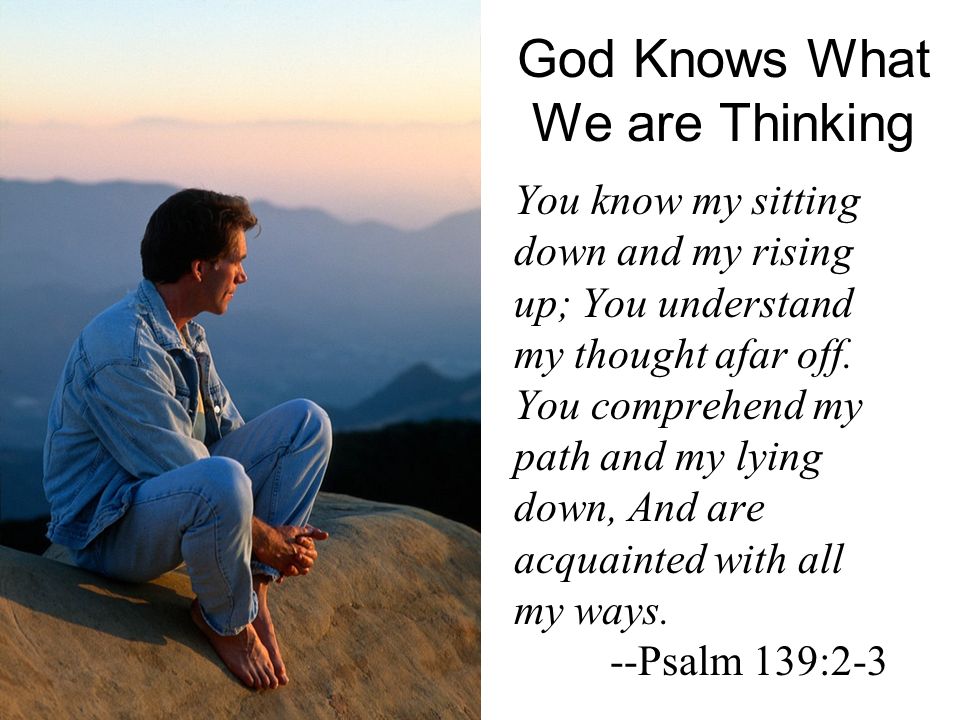 God Knows What We are Thinking

You know my sitting down and my rising up; You understand my thought afar off. You comprehend my path and my lying down, And are acquainted with all my ways.

--Psalm 139:2-3